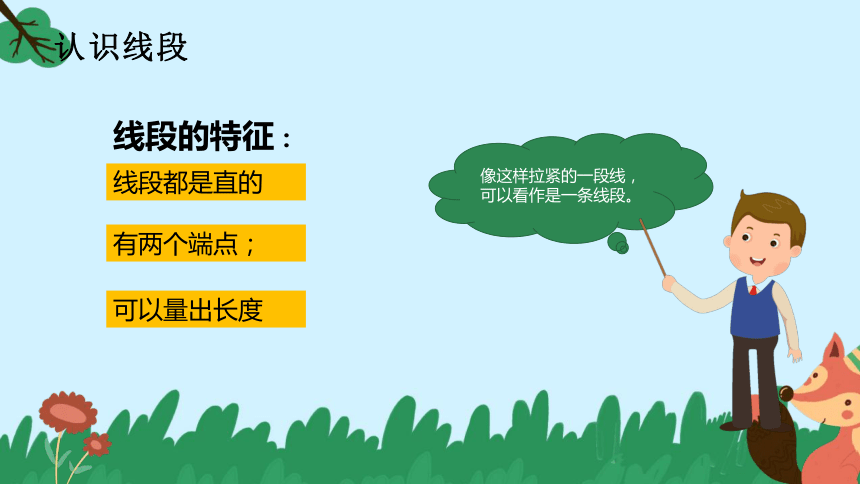 认识线段

线段的特征：

线段都是直的

有两个端点；

可以量出长度

像这样拉紧的一段线，可以看作是一条线段。